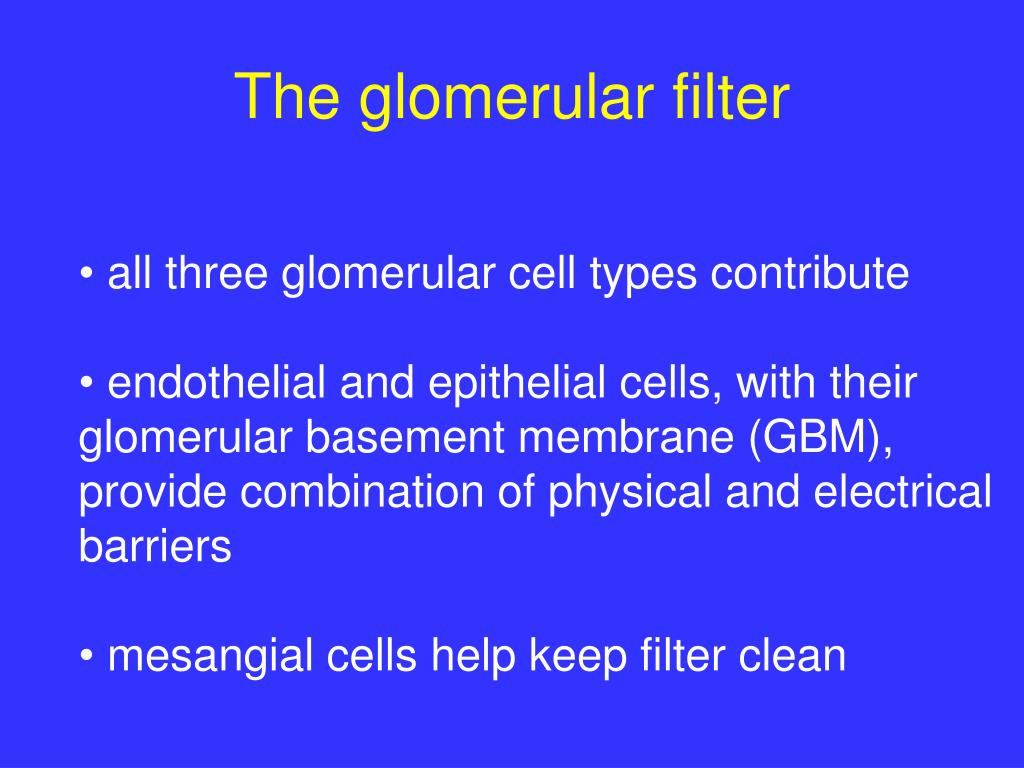 The glomerular filter

• all three glomerular cell types contribute

• endothelial and epithelial cells, with their glomerular basement membrane (GBM), provide combination of physical and electrical barriers

• mesangial cells help keep filter clean